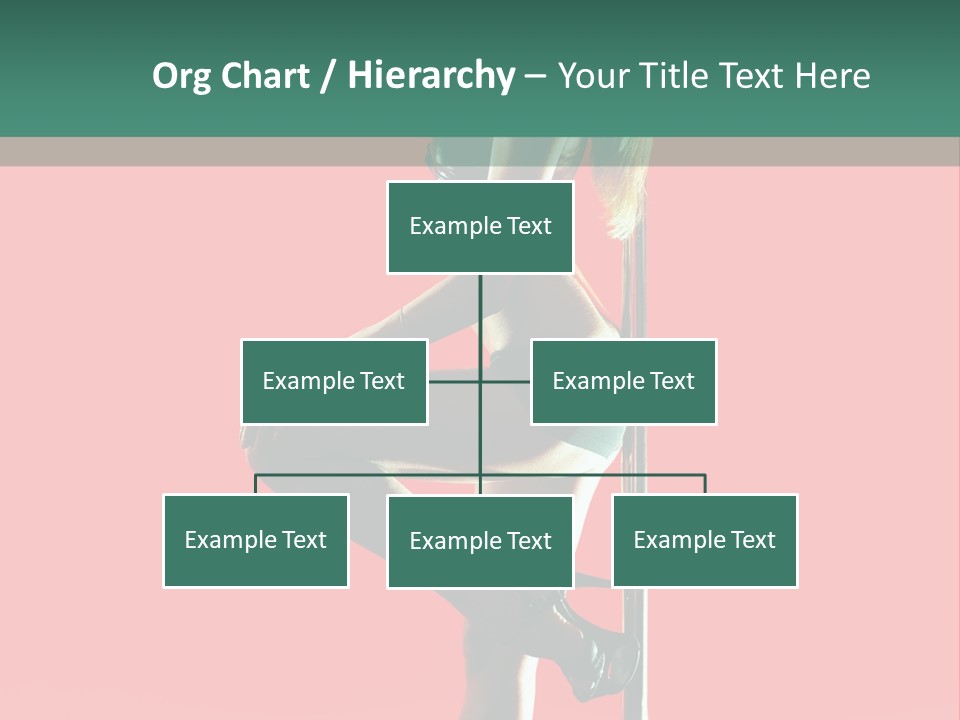 Org Chart / Hierarchy – Your Title Text Here

Example Text

Example Text

Example Text

Example Text

Example Text

Example Text